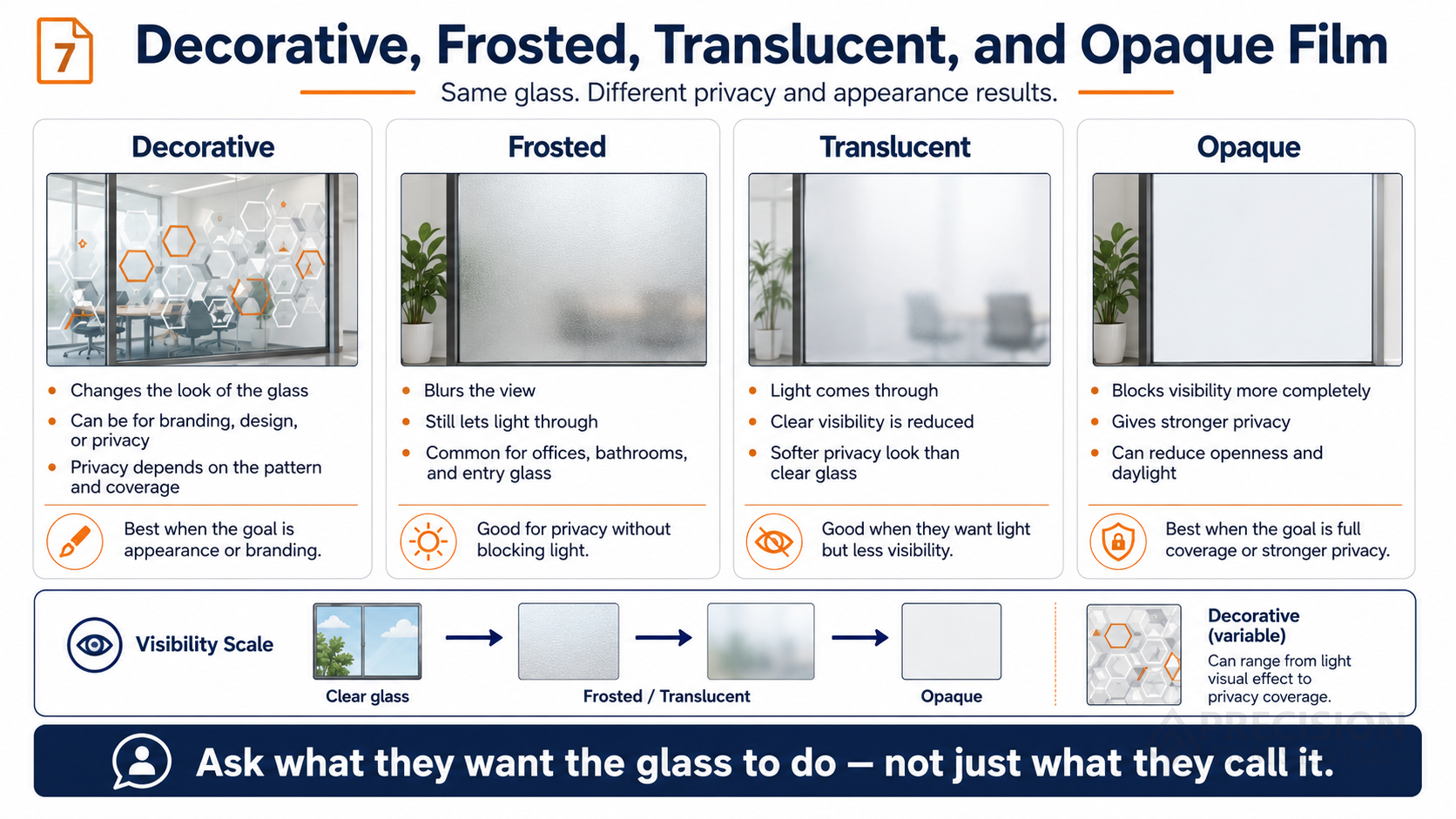 7

Decorative, Frosted, Translucent, and Opaque Film

Same glass. Different privacy and appearance results.

Decorative

- Changes the look of the glass
- Can be for branding, design, or privacy
- Privacy depends on the pattern and coverage

Best when the goal is appearance or branding.

Frosted

- Blurs the view
- Still lets light through
- Common for offices, bathrooms, and entry glass

Good for privacy without blocking light.

Translucent

- Light comes through
- Clear visibility is reduced
- Softer privacy look than clear glass

Good when they want light but less visibility.

Opaque

- Blocks visibility more completely
- Gives stronger privacy
- Can reduce openness and daylight

Best when the goal is full coverage or stronger privacy.

Visibility Scale

Clear glass

Frosted / Translucent

Opaque

Decorative (variable)
Can range from light visual effect to privacy coverage.

PRECISION

Ask what they want the glass to do — not just what they call it.